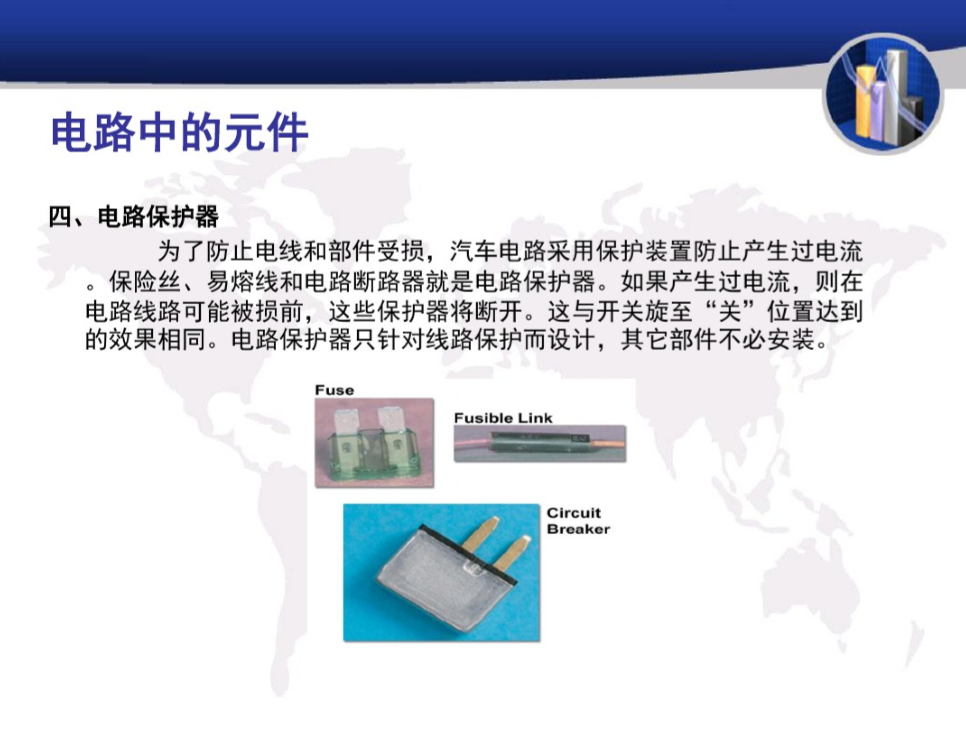 电路中的元件

四、电路保护器

为了防止电线和部件受损，汽车电路采用保护装置防止产生过电流。保险丝、易熔线和电路断路器就是电路保护器。如果产生过电流，则在电路线路可能被损前，这些保护器将断开。这与开关旋至“关”位置达到的效果相同。电路保护器只针对线路保护而设计，其它部件不必安装。

Fuse

Fusible Link

Circuit Breaker